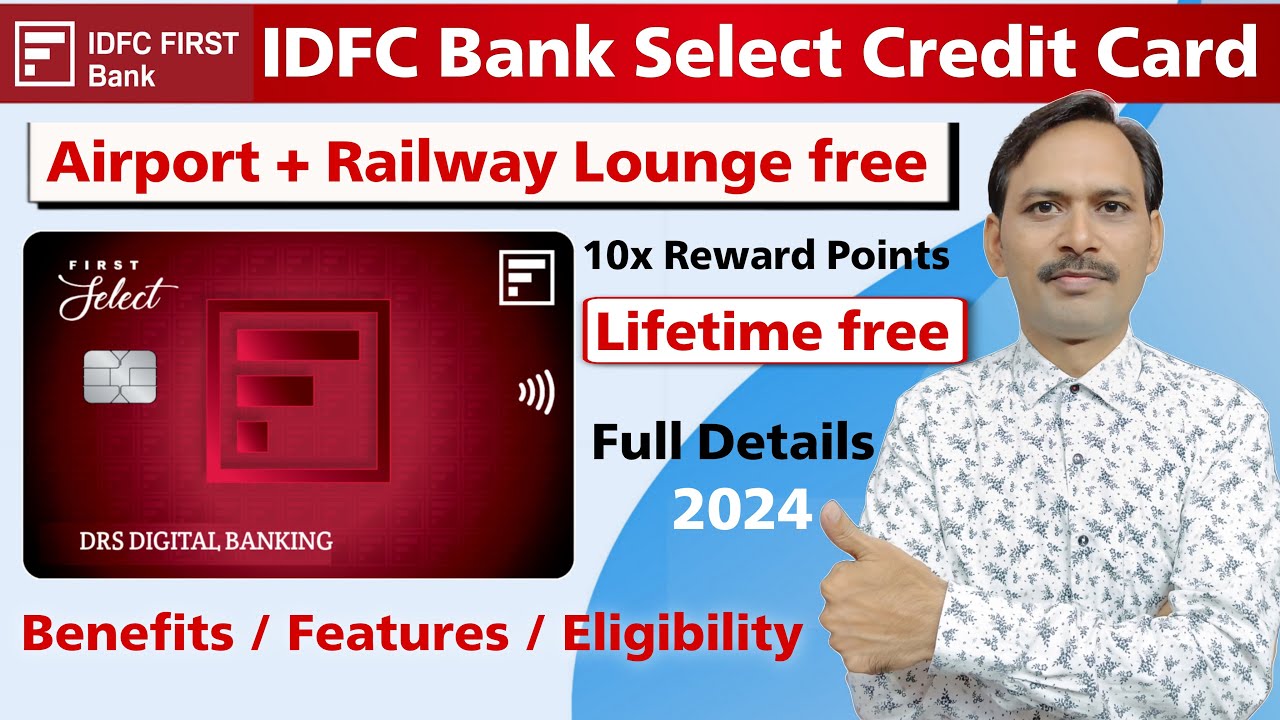 IDFC FIRST Bank

IDFC Bank Select Credit Card

Airport + Railway Lounge free

FIRST Select

DRS DIGITAL BANKING

10x Reward Points

Lifetime free

Full Details 2024

Benefits / Features / Eligibility